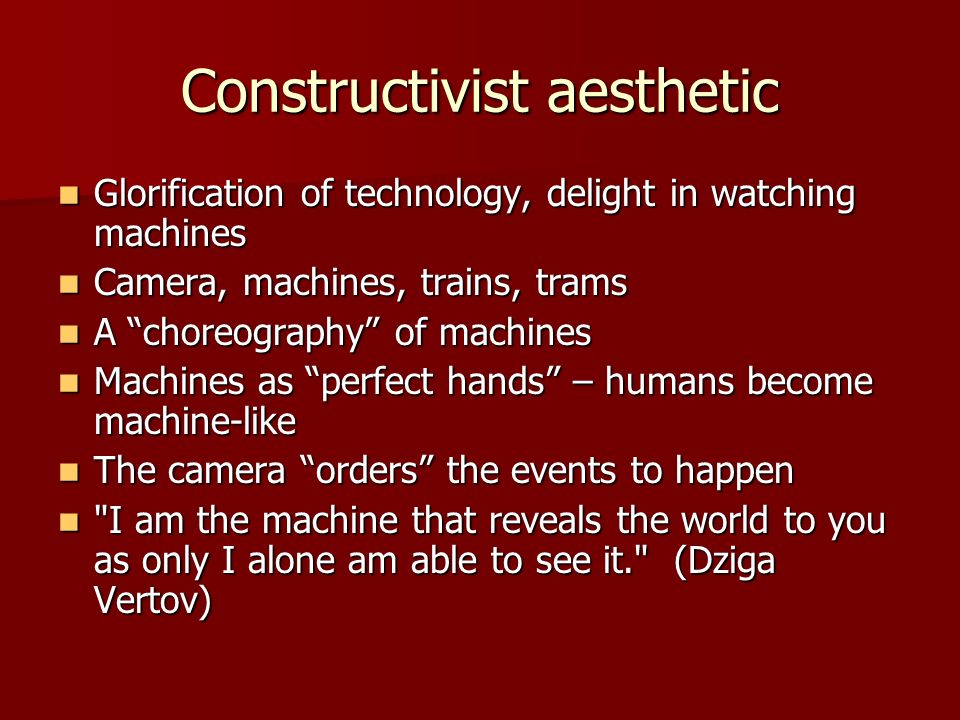 Constructivist aesthetic

- Glorification of technology, delight in watching machines
- Camera, machines, trains, trams
- A “choreography” of machines
- Machines as “perfect hands” – humans become machine-like
- The camera “orders” the events to happen
- "I am the machine that reveals the world to you as only I alone am able to see it."  (Dziga Vertov)